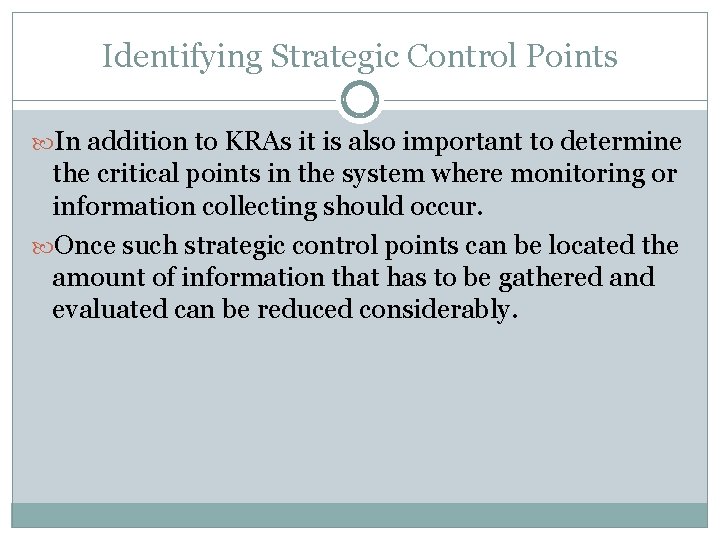 Identifying Strategic Control Points

In addition to KRAs it is also important to determine the critical points in the system where monitoring or information collecting should occur.

Once such strategic control points can be located the amount of information that has to be gathered and evaluated can be reduced considerably.